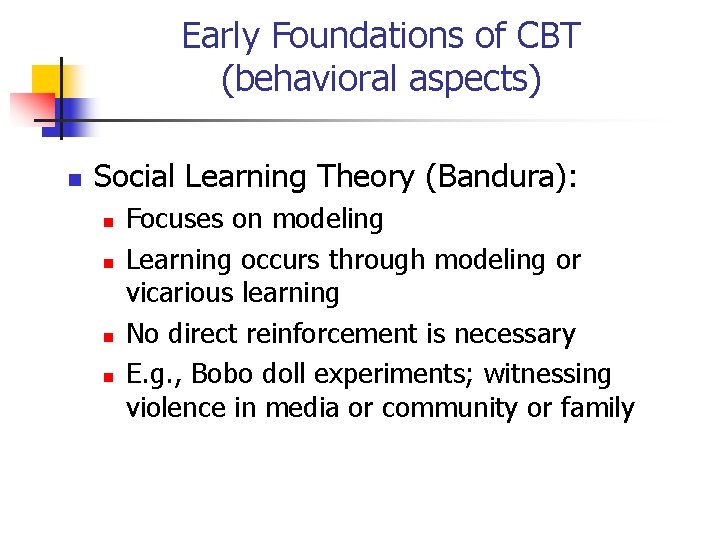 Early Foundations of CBT (behavioral aspects)

Social Learning Theory (Bandura):

Focuses on modeling

Learning occurs through modeling or vicarious learning

No direct reinforcement is necessary

E.g., Bobo doll experiments; witnessing violence in media or community or family